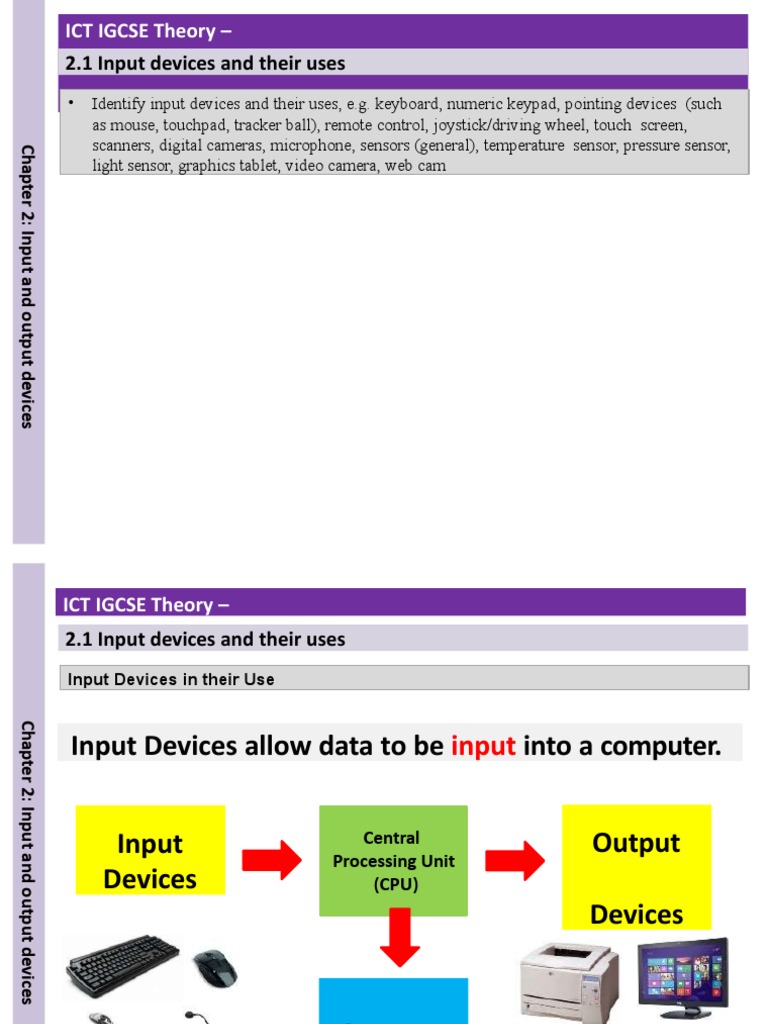 Chapter 2: Input and output devices

ICT IGCSE Theory –

2.1 Input devices and their uses

• Identify input devices and their uses, e.g. keyboard, numeric keypad, pointing devices (such as mouse, touchpad, tracker ball), remote control, joystick/driving wheel, touch screen, scanners, digital cameras, microphone, sensors (general), temperature sensor, pressure sensor, light sensor, graphics tablet, video camera, web cam

Chapter 2: Input and output devices

ICT IGCSE Theory –

2.1 Input devices and their uses

Input Devices in their Use

Input Devices allow data to be input into a computer.

Input Devices

Central Processing Unit (CPU)

Output Devices